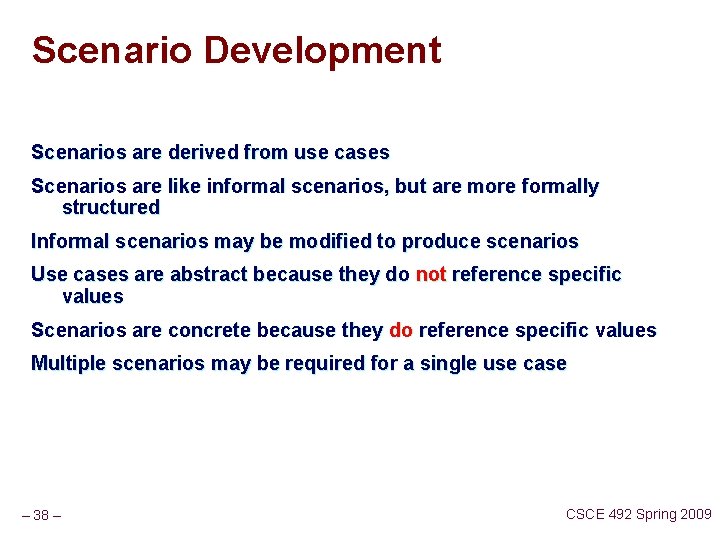 Scenario Development

Scenarios are derived from use cases

Scenarios are like informal scenarios, but are more formally structured

Informal scenarios may be modified to produce scenarios

Use cases are abstract because they do not reference specific values

Scenarios are concrete because they do reference specific values

Multiple scenarios may be required for a single use case

– 38 –

CSCE 492 Spring 2009